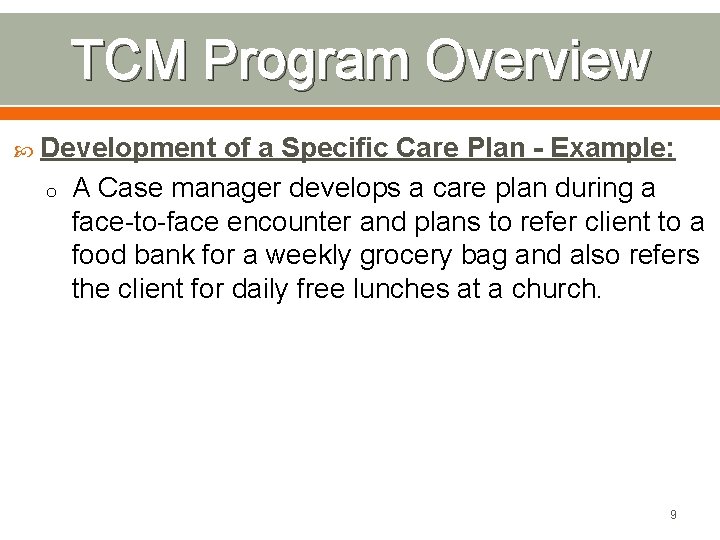 TCM Program Overview

Development of a Specific Care Plan - Example:

o A Case manager develops a care plan during a face-to-face encounter and plans to refer client to a food bank for a weekly grocery bag and also refers the client for daily free lunches at a church.

9